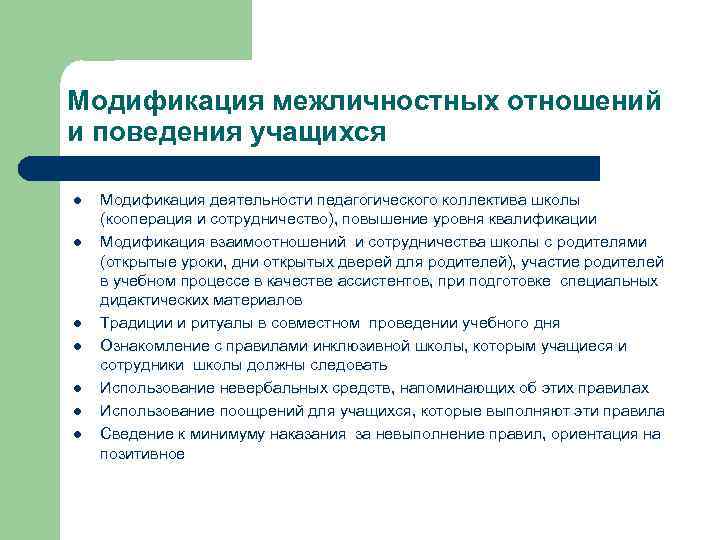 Модификация межличностных отношений и поведения учащихся

- Модификация деятельности педагогического коллектива школы (кооперация и сотрудничество), повышение уровня квалификации
- Модификация взаимоотношений и сотрудничества школы с родителями (открытые уроки, дни открытых дверей для родителей), участие родителей в учебном процессе в качестве ассистентов, при подготовке специальных дидактических материалов
- Традиции и ритуалы в совместном проведении учебного дня
- Ознакомление с правилами инклюзивной школы, которым учащиеся и сотрудники школы должны следовать
- Использование невербальных средств, напоминающих об этих правилах
- Использование поощрений для учащихся, которые выполняют эти правила
- Сведение к минимуму наказания за невыполнение правил, ориентация на позитивное